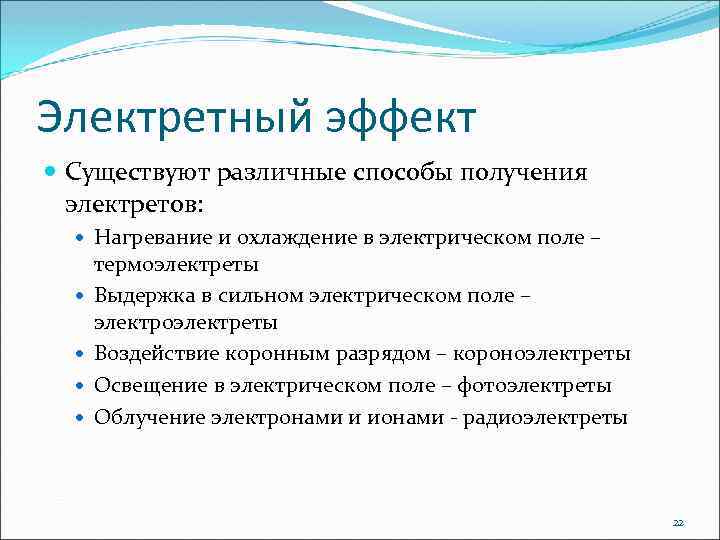 Электретный эффект

Существуют различные способы получения электретов:

Нагревание и охлаждение в электрическом поле – термоэлектреты

Выдержка в сильном электрическом поле – электроэлектреты

Воздействие коронным разрядом – короноэлектреты

Освещение в электрическом поле – фотоэлектреты

Облучение электронами и ионами - радиоэлектреты

22